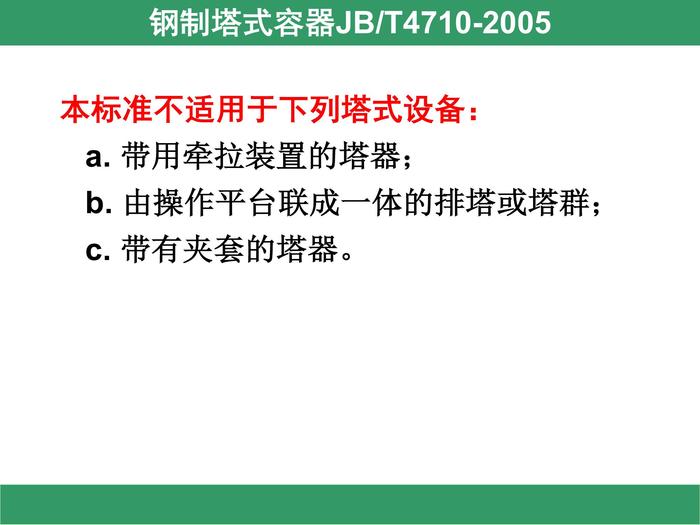 钢制塔式容器JB/T4710-2005

本标准不适用于下列塔式设备：

a. 带用牵拉装置的塔器；

b. 由操作平台联成一体的排塔或塔群；

c. 带有夹套的塔器。